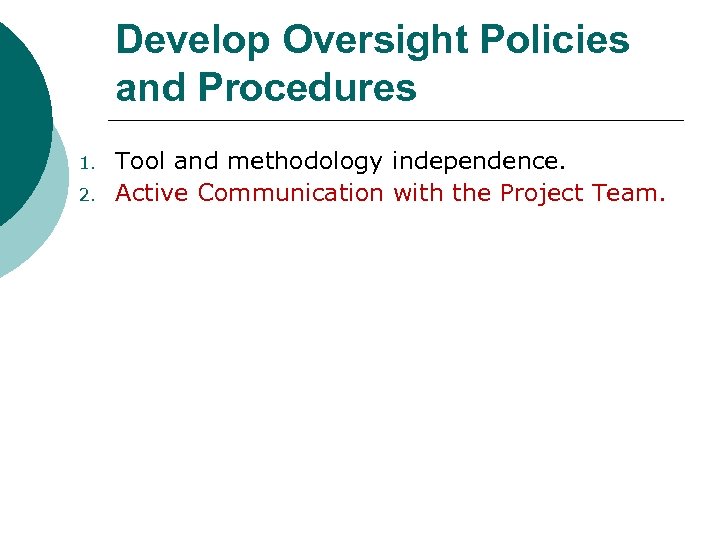 Develop Oversight Policies and Procedures

1. Tool and methodology independence.
2. Active Communication with the Project Team.